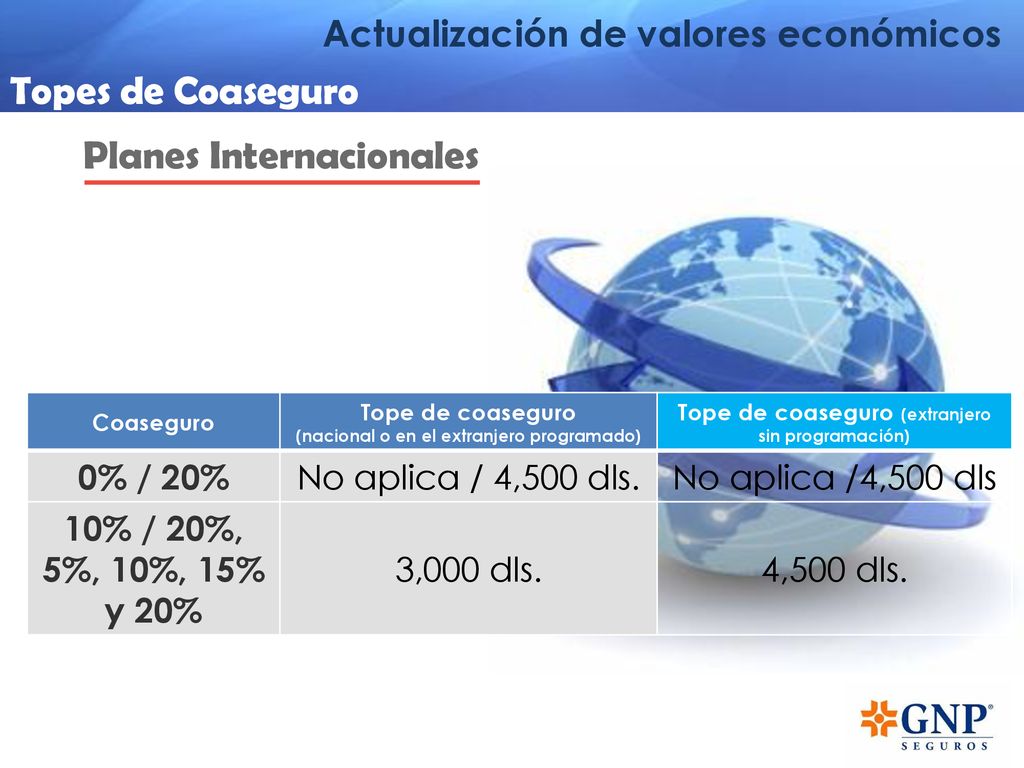 Actualización de valores económicos

Topes de Coaseguro

Planes Internacionales

| Coaseguro | Tope de coaseguro (nacional o en el extranjero programado) | Tope de coaseguro (extranjero sin programación) |
|---|---|---|
| 0% / 20% | No aplica / 4,500 dls. | No aplica /4,500 dls |
| 10% / 20%, 5%, 10%, 15% y 20% | 3,000 dls. | 4,500 dls. |

GNP® SEGUROS